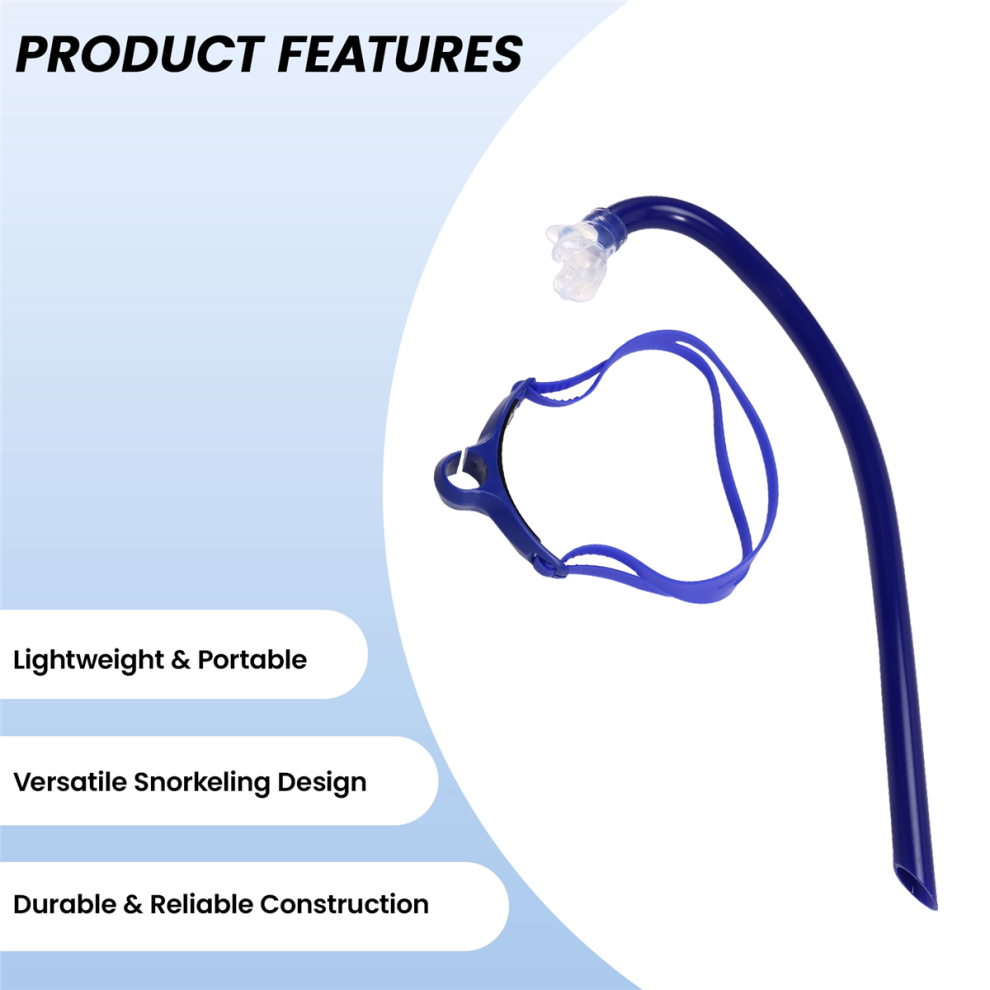 PRODUCT FEATURES

Lightweight & Portable

Versatile Snorkeling Design

Durable & Reliable Construction